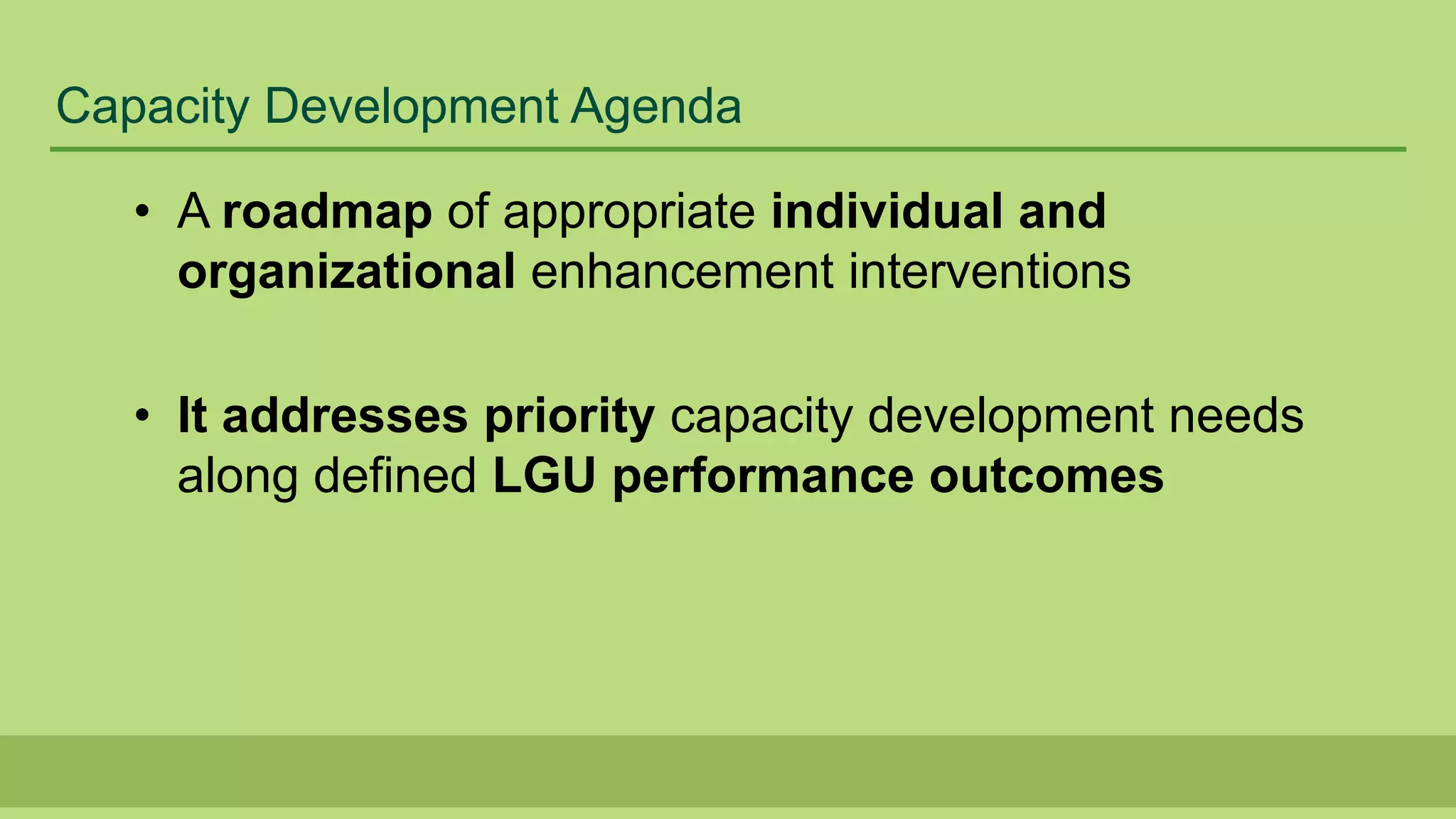 Capacity Development Agenda

• A roadmap of appropriate individual and organizational enhancement interventions

• It addresses priority capacity development needs along defined LGU performance outcomes